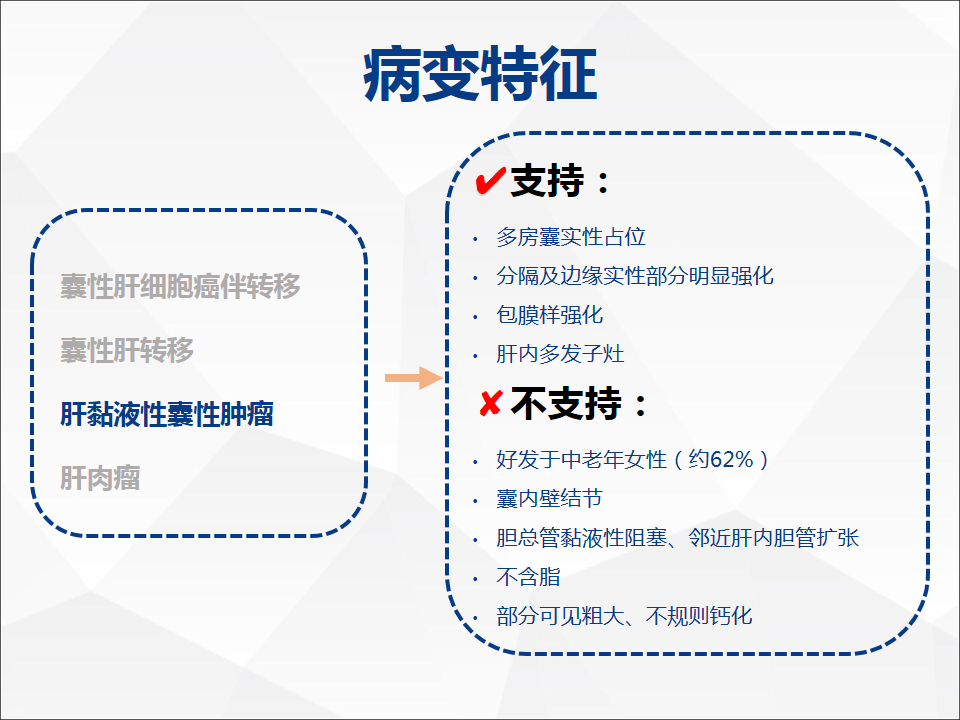 病变特征

囊性肝细胞癌伴转移

囊性肝转移

肝黏液性囊性肿瘤

肝肉瘤

✔支持：

• 多房囊实性占位
• 分隔及边缘实性部分明显强化
• 包膜样强化
• 肝内多发子灶

✘不支持：

• 好发于中老年女性（约62%）
• 囊内壁结节
• 胆总管黏液性阻塞、邻近肝内胆管扩张
• 不含脂
• 部分可见粗大、不规则钙化